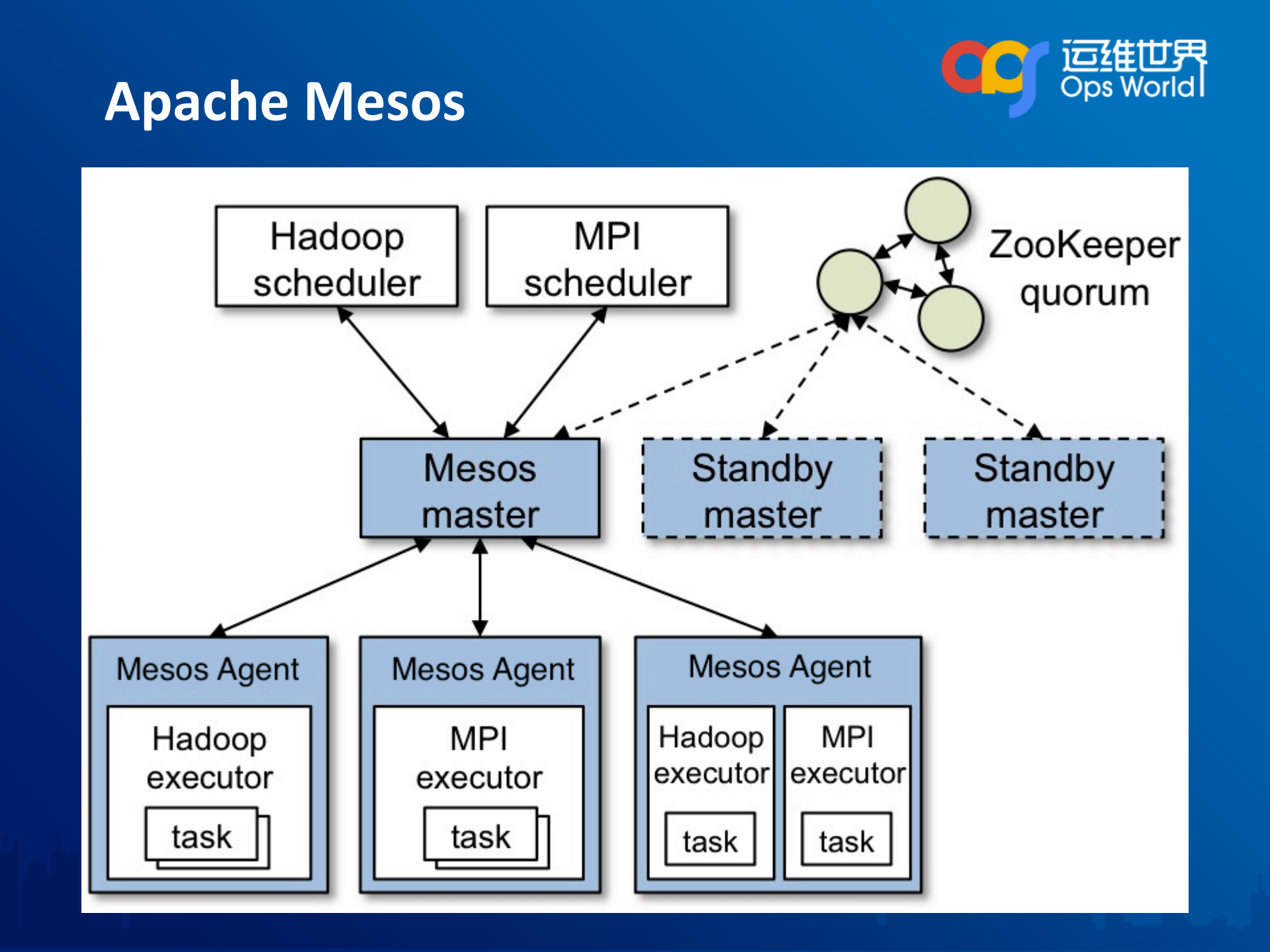 Apache Mesos

运维世界
Ops World

Hadoop scheduler

MPI scheduler

ZooKeeper quorum

Mesos master

Standby master

Standby master

Mesos Agent

Hadoop executor

task

Mesos Agent

MPI executor

task

Mesos Agent

Hadoop executor

task

MPI executor

task